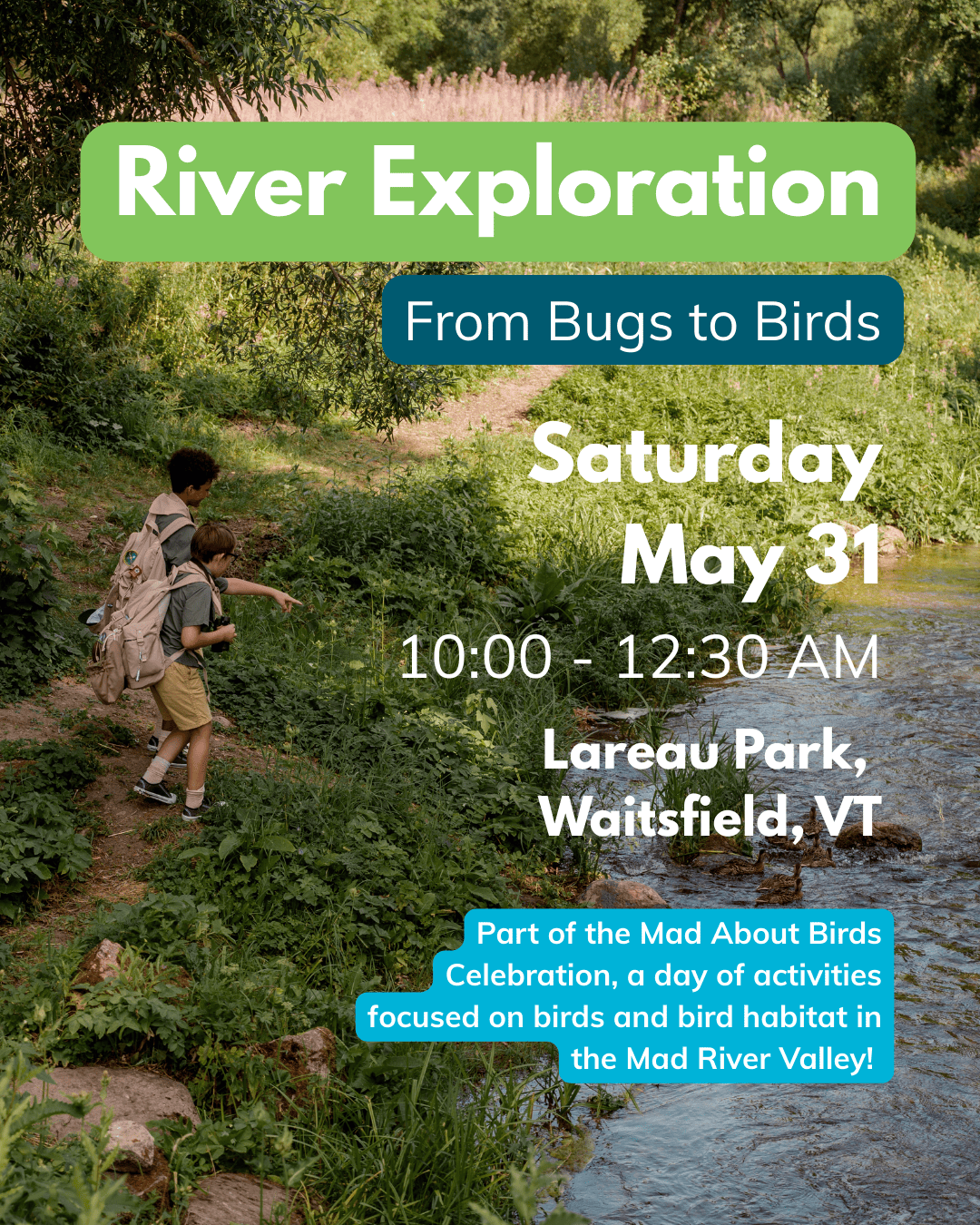 River Exploration

From Bugs to Birds

Saturday May 31

10:00 - 12:30 AM

Lareau Park, Waitsfield, VT

Part of the Mad About Birds Celebration, a day of activities focused on birds and bird habitat in the Mad River Valley!